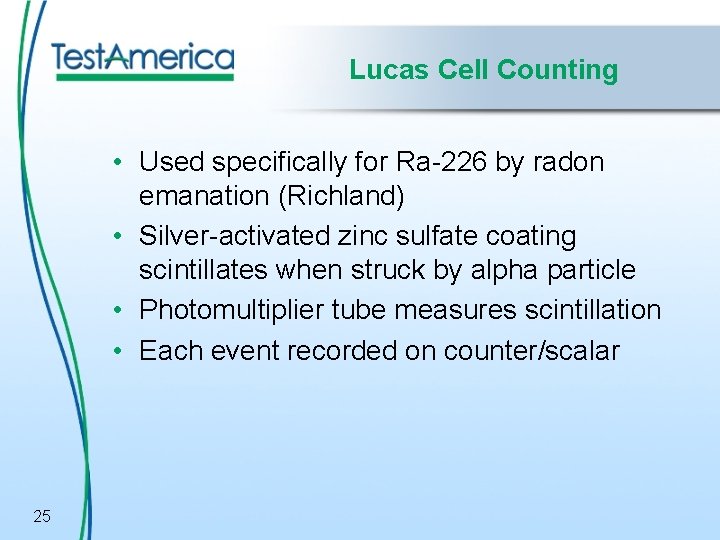 TestAmerica

Lucas Cell Counting

• Used specifically for Ra-226 by radon emanation (Richland)
• Silver-activated zinc sulfate coating scintillates when struck by alpha particle
• Photomultiplier tube measures scintillation
• Each event recorded on counter/scalar

25